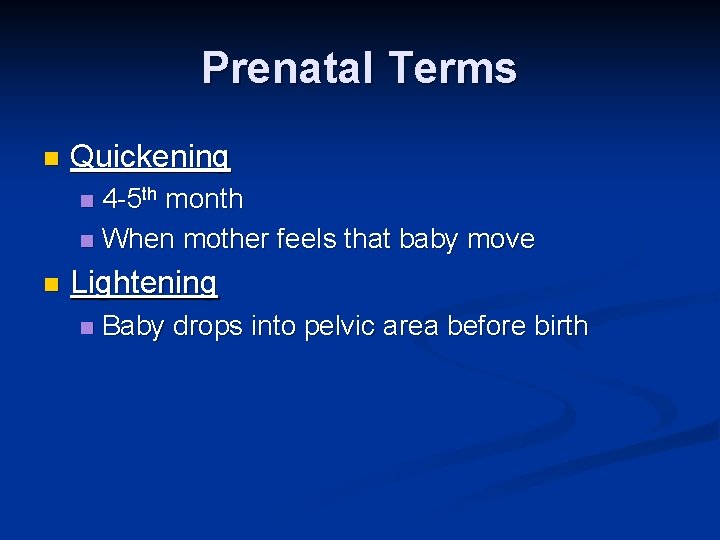 Prenatal Terms

• Quickening
• 4-5th month
• When mother feels that baby move
• Lightening
• Baby drops into pelvic area before birth